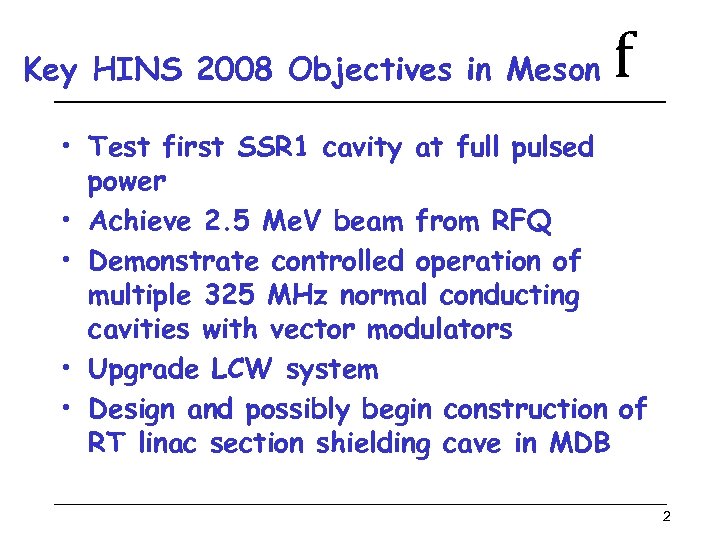 Key HINS 2008 Objectives in Meson f

• Test first SSR1 cavity at full pulsed power
• Achieve 2.5 MeV beam from RFQ
• Demonstrate controlled operation of multiple 325 MHz normal conducting cavities with vector modulators
• Upgrade LCW system
• Design and possibly begin construction of RT linac section shielding cave in MDB

2